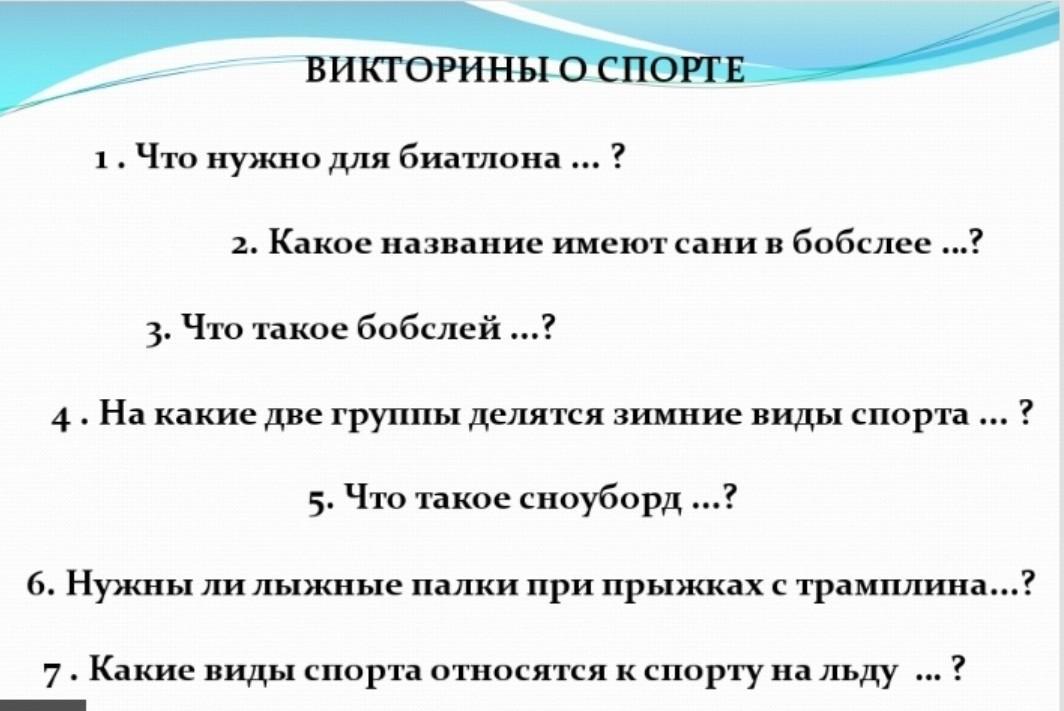 ВИКТОРИНЫ О СПОРТЕ

1 . Что нужно для биатлона ... ?

2. Какое название имеют сани в бобслее ...?

3. Что такое бобслей ...?

4 . На какие две группы делятся зимние виды спорта ... ?

5. Что такое сноуборд ...?

6. Нужны ли лыжные палки при прыжках с трамплина...?

7 . Какие виды спорта относятся к спорту на льду ... ?